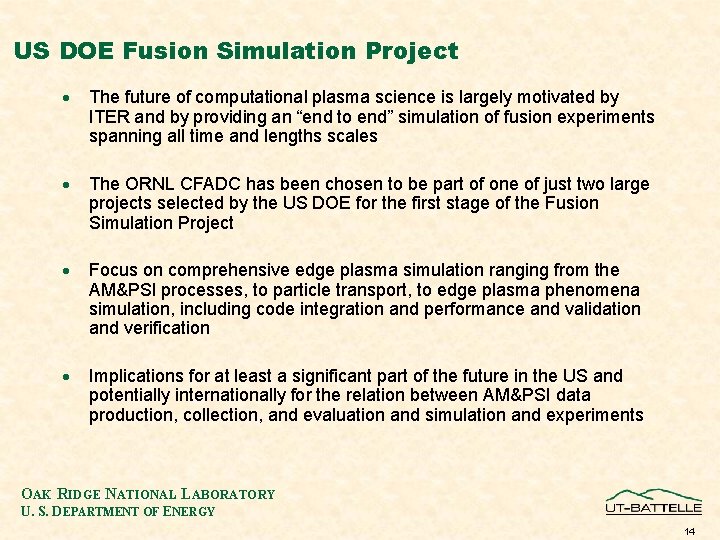 US DOE Fusion Simulation Project

• The future of computational plasma science is largely motivated by ITER and by providing an “end to end” simulation of fusion experiments spanning all time and lengths scales

• The ORNL CFADC has been chosen to be part of one of just two large projects selected by the US DOE for the first stage of the Fusion Simulation Project

• Focus on comprehensive edge plasma simulation ranging from the AM&PSI processes, to particle transport, to edge plasma phenomena simulation, including code integration and performance and validation and verification

• Implications for at least a significant part of the future in the US and potentially internationally for the relation between AM&PSI data production, collection, and evaluation and simulation and experiments

OAK RIDGE NATIONAL LABORATORY
U. S. DEPARTMENT OF ENERGY

UT-BATTELLE

14